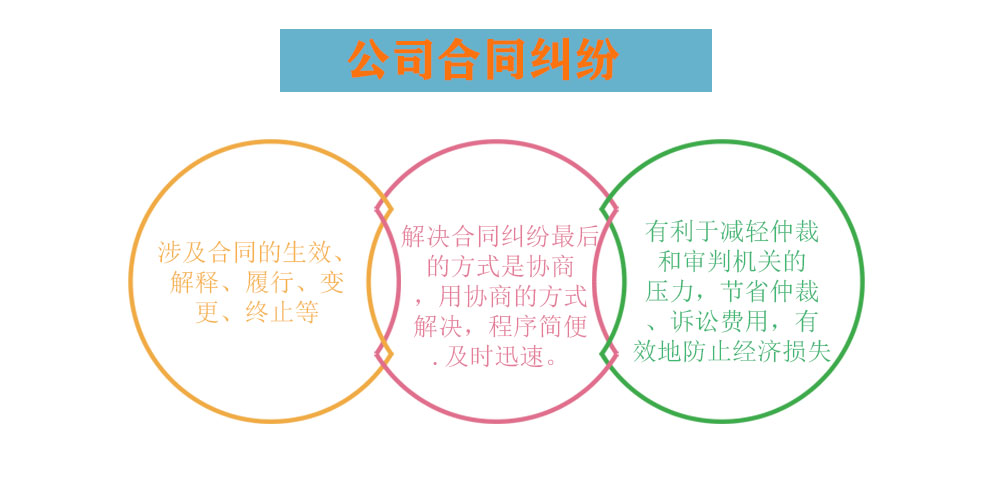 公司合同纠纷

涉及合同的生效、解释、履行、变更、终止等

解决合同纠纷最后的方式是协商，用协商的方式解决，程序简便.及时迅速。

有利于减轻仲裁和审判机关的压力，节省仲裁、诉讼费用，有效地防止经济损失